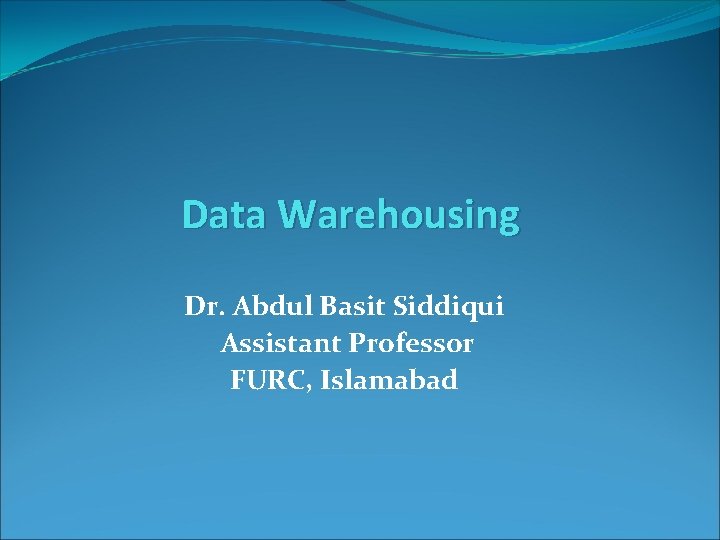 Data Warehousing

Dr. Abdul Basit Siddiqui
Assistant Professor
FURC, Islamabad